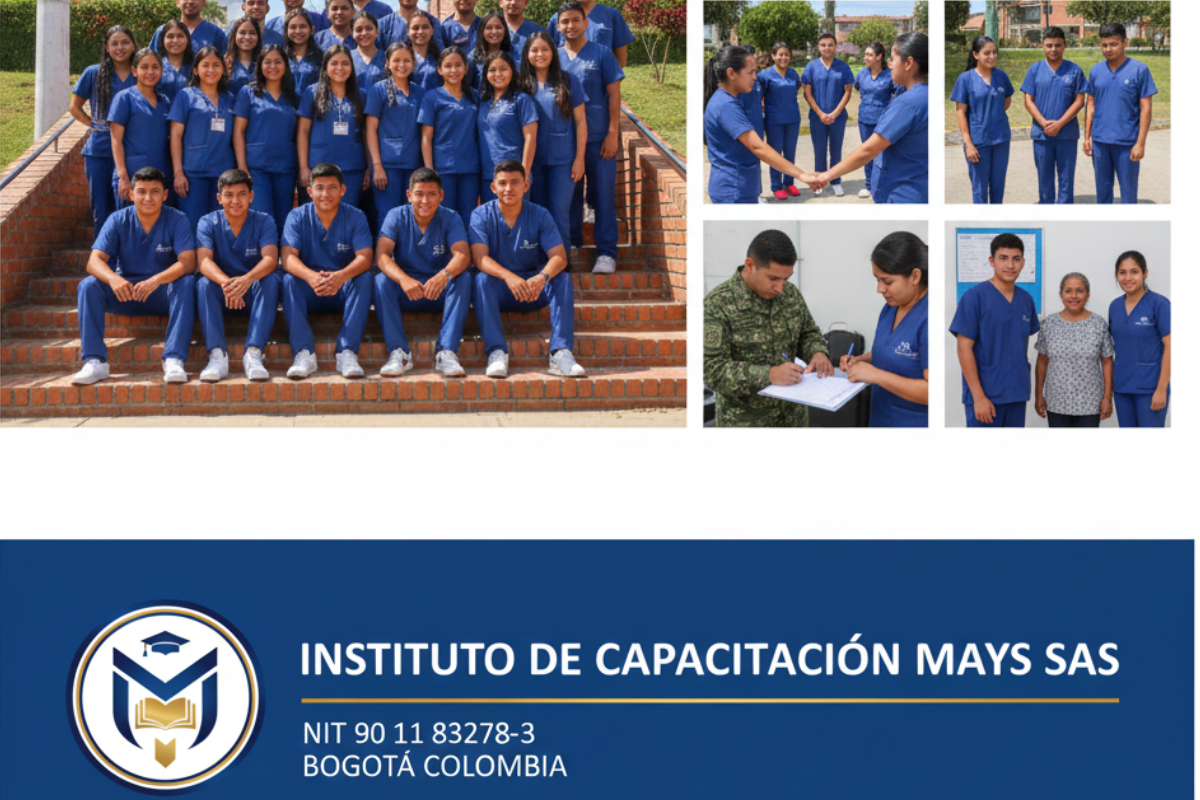 INSTITUTO DE CAPACITACIÓN MAYS SAS

NIT 90 11 83278-3
BOGOTÁ COLOMBIA